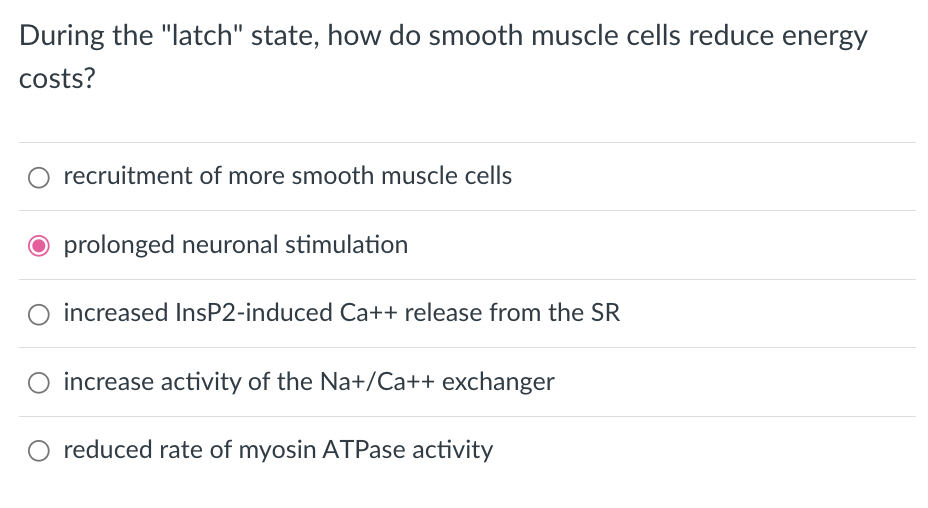 During the "latch" state, how do smooth muscle cells reduce energy costs?

recruitment of more smooth muscle cells

prolonged neuronal stimulation

increased InsP2-induced Ca++ release from the SR

increase activity of the Na+/Ca++ exchanger

reduced rate of myosin ATPase activity